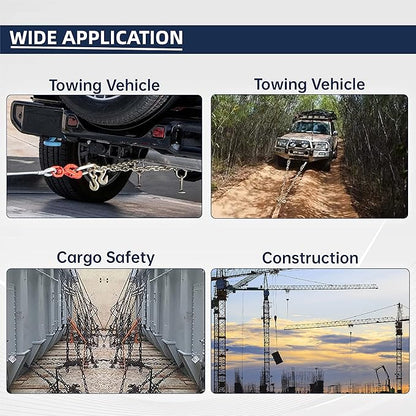 WIDE APPLICATION

Towing Vehicle

Towing Vehicle

Cargo Safety

Construction